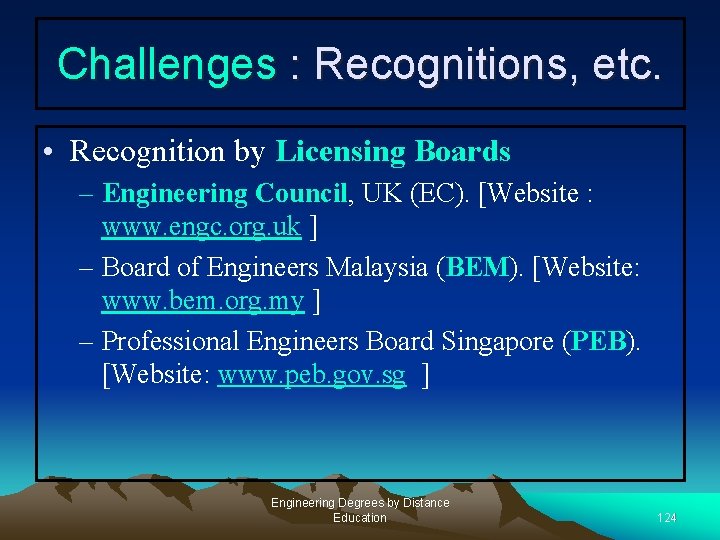 Challenges : Recognitions, etc.

• Recognition by Licensing Boards

– Engineering Council, UK (EC). [Website : www.engc.org.uk ]

– Board of Engineers Malaysia (BEM). [Website: www.bem.org.my ]

– Professional Engineers Board Singapore (PEB). [Website: www.peb.gov.sg ]

Engineering Degrees by Distance Education

124